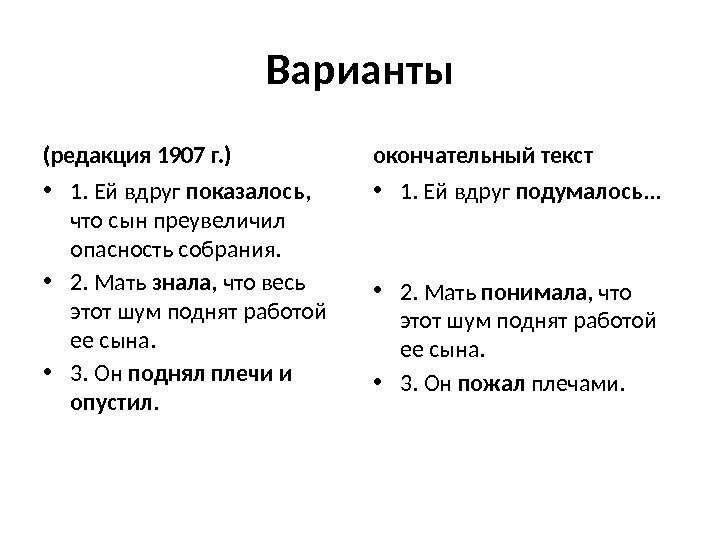 Варианты

(редакция 1907 г.)

• 1. Ей вдруг показалось, что сын преувеличил опасность собрания.
• 2. Мать знала, что весь этот шум поднят работой ее сына.
• 3. Он поднял плечи и опустил.

окончательный текст

• 1. Ей вдруг подумалось...
• 2. Мать понимала, что этот шум поднят работой ее сына.
• 3. Он пожал плечами.